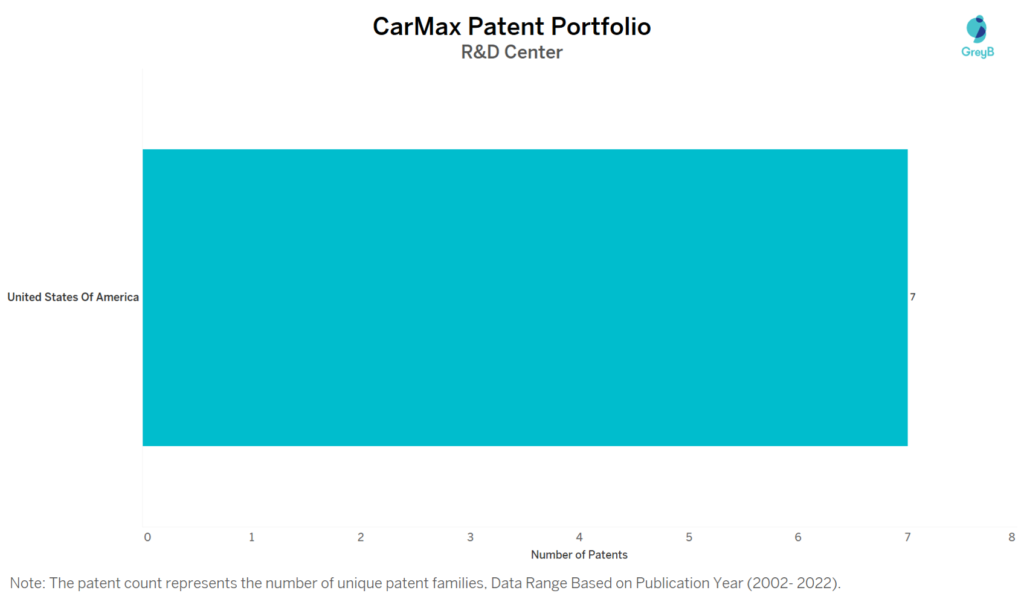 CarMax Patent Portfolio
R&D Center

GreyB

United States Of America

7

0
1
2
3
4
5
6
7
8

Number of Patents

Note: The patent count represents the number of unique patent families, Data Range Based on Publication Year (2002- 2022).